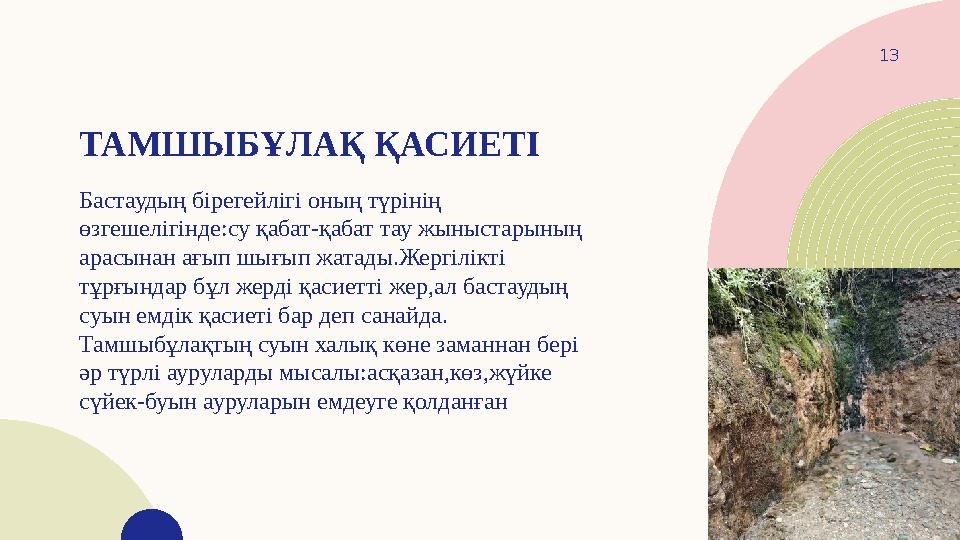 13

ТАМШЫБҰЛАҚ ҚАСИЕТІ

Бастаудың бірегейлігі оның түрінің өзгешелігінде:су қабат-қабат тау жыныстарының арасынан ағып шығып жатады.Жергілікті тұрғындар бұл жерді қасиетті жер,ал бастаудың суын емдік қасиеті бар деп санайда. Тамшыбұлақтың суын халық көне заманнан бері әр түрлі ауруларды мысалы:асқазан,көз,жүйке сүйек-буын ауруларын емдеуге қолданған